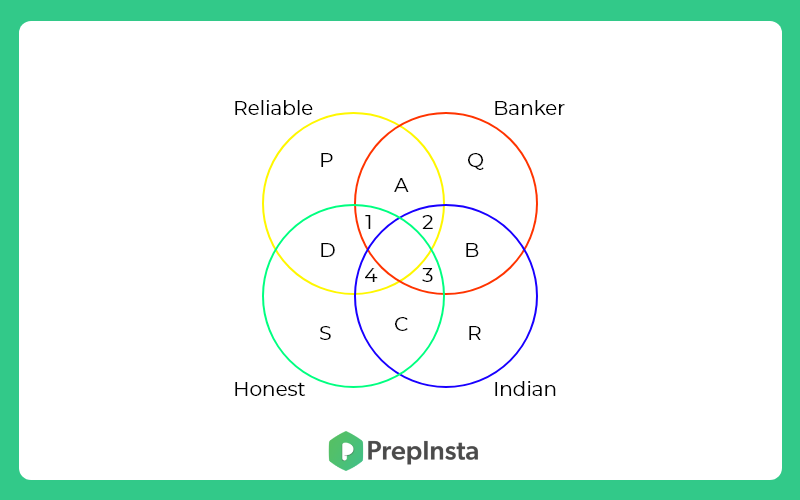 Reliable

Banker

P

Q

A

1

2

D

B

4

3

S

C

R

Honest

Indian

PrepInsta